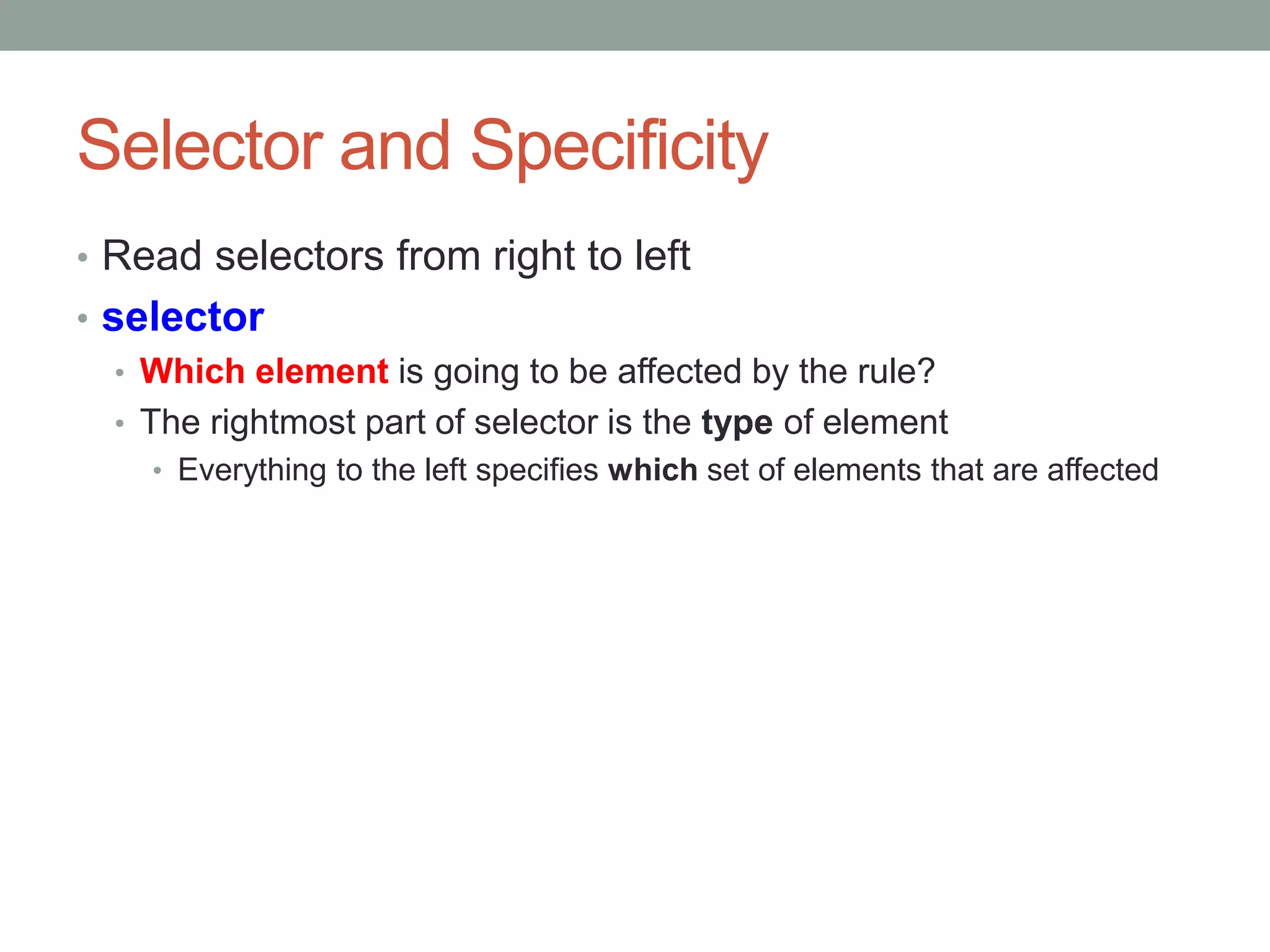 Selector and Specificity

• Read selectors from right to left
• selector
  • Which element is going to be affected by the rule?
  • The rightmost part of selector is the type of element
    • Everything to the left specifies which set of elements that are affected